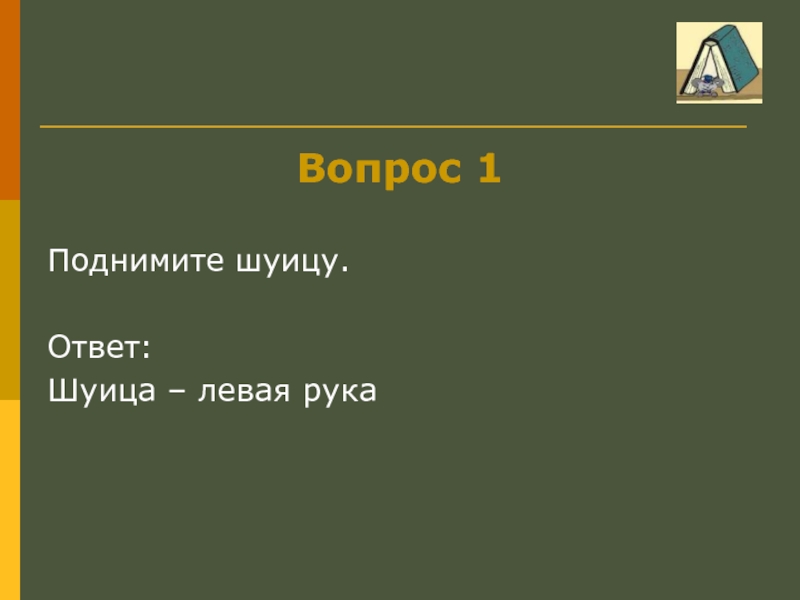 Вопрос 1

Поднимите шуицу.

Ответ:
Шуица – левая рука